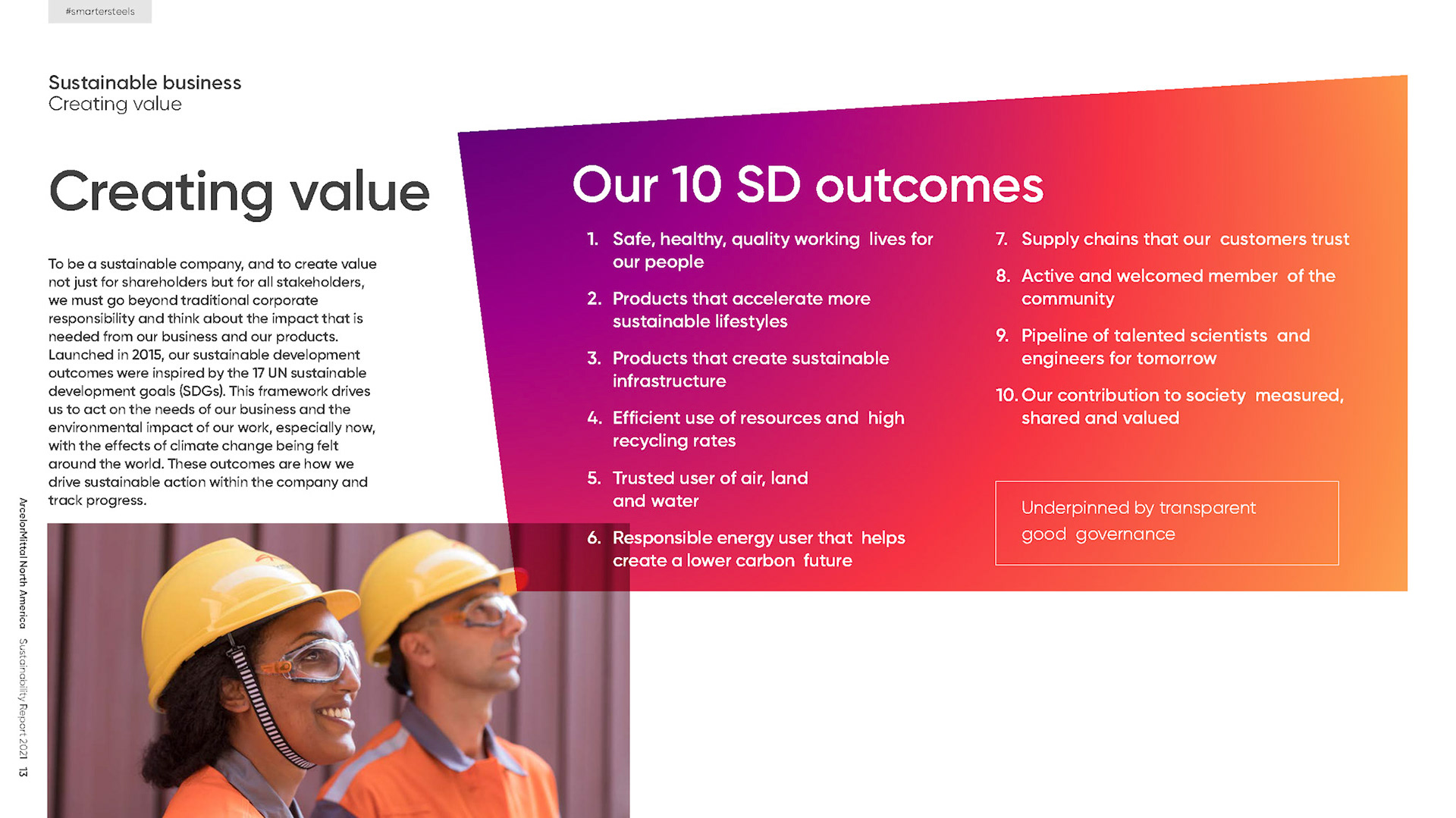 #smartersteels

Sustainable business
Creating value

Creating value

To be a sustainable company, and to create value not just for shareholders but for all stakeholders, we must go beyond traditional corporate responsibility and think about the impact that is needed from our business and our products. Launched in 2015, our sustainable development outcomes were inspired by the 17 UN sustainable development goals (SDGs). This framework drives us to act on the needs of our business and the environmental impact of our work, especially now, with the effects of climate change being felt around the world. These outcomes are how we drive sustainable action within the company and track progress.

Our 10 SD outcomes

1. Safe, healthy, quality working lives for our people
2. Products that accelerate more sustainable lifestyles
3. Products that create sustainable infrastructure
4. Efficient use of resources and high recycling rates
5. Trusted user of air, land and water
6. Responsible energy user that helps create a lower carbon future
7. Supply chains that our customers trust
8. Active and welcomed member of the community
9. Pipeline of talented scientists and engineers for tomorrow
10. Our contribution to society measured, shared and valued

Underpinned by transparent good governance

ArcelorMittal North America Sustainability Report 2021 13